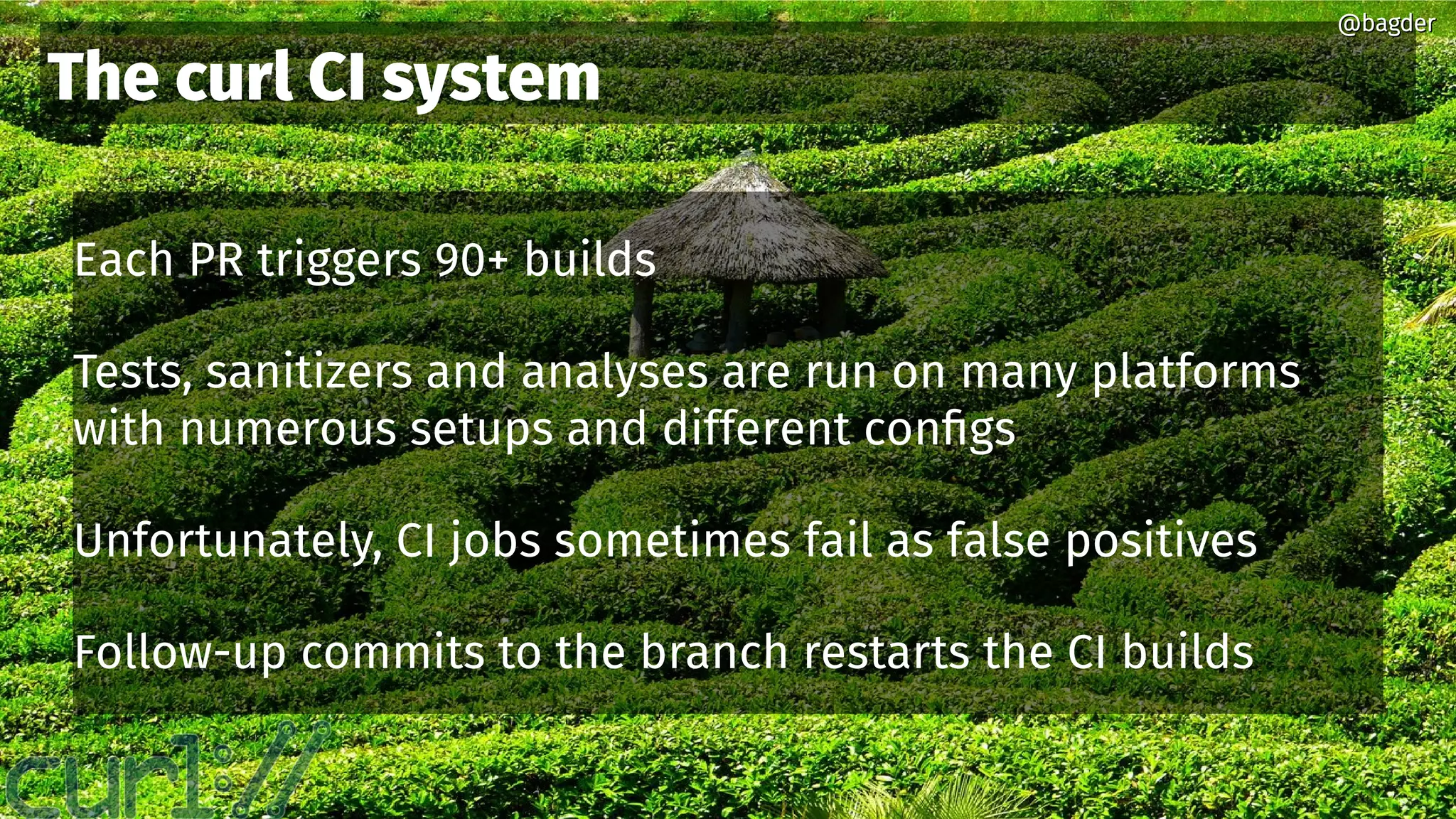 @bagder

The curl CI system

Each PR triggers 90+ builds

Tests, sanitizers and analyses are run on many platforms with numerous setups and different configs

Unfortunately, CI jobs sometimes fail as false positives

Follow-up commits to the branch restarts the CI builds

curl://